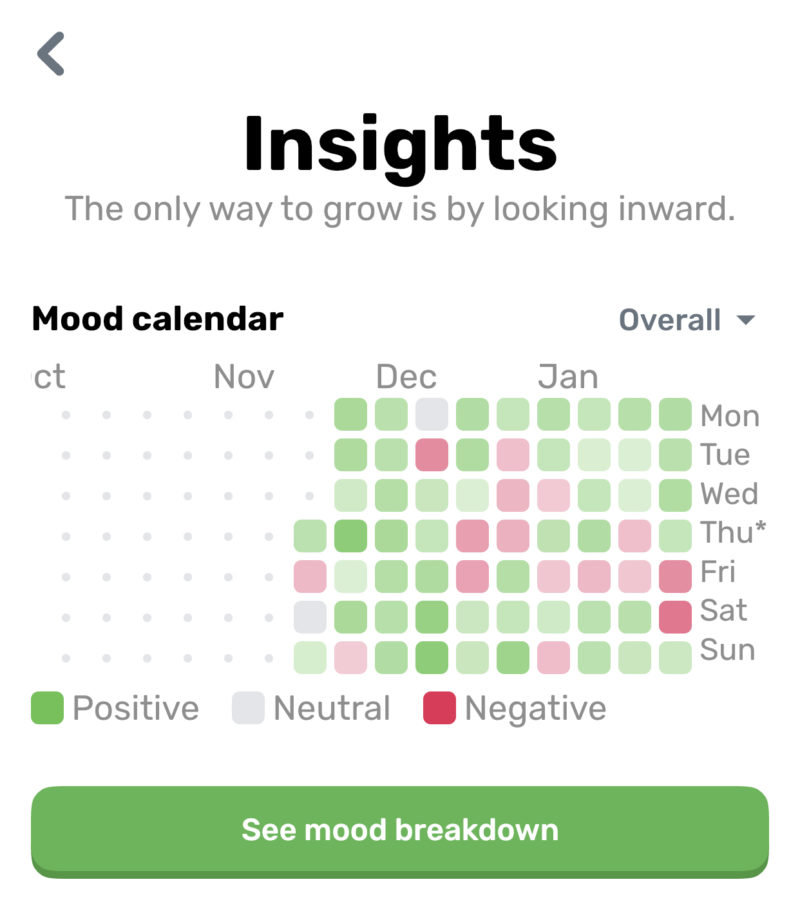 Insights

The only way to grow is by looking inward.

Mood calendar

Overall

ct Nov Dec Jan

Mon
Tue
Wed
Thu*
Fri
Sat
Sun

Positive Neutral Negative

See mood breakdown